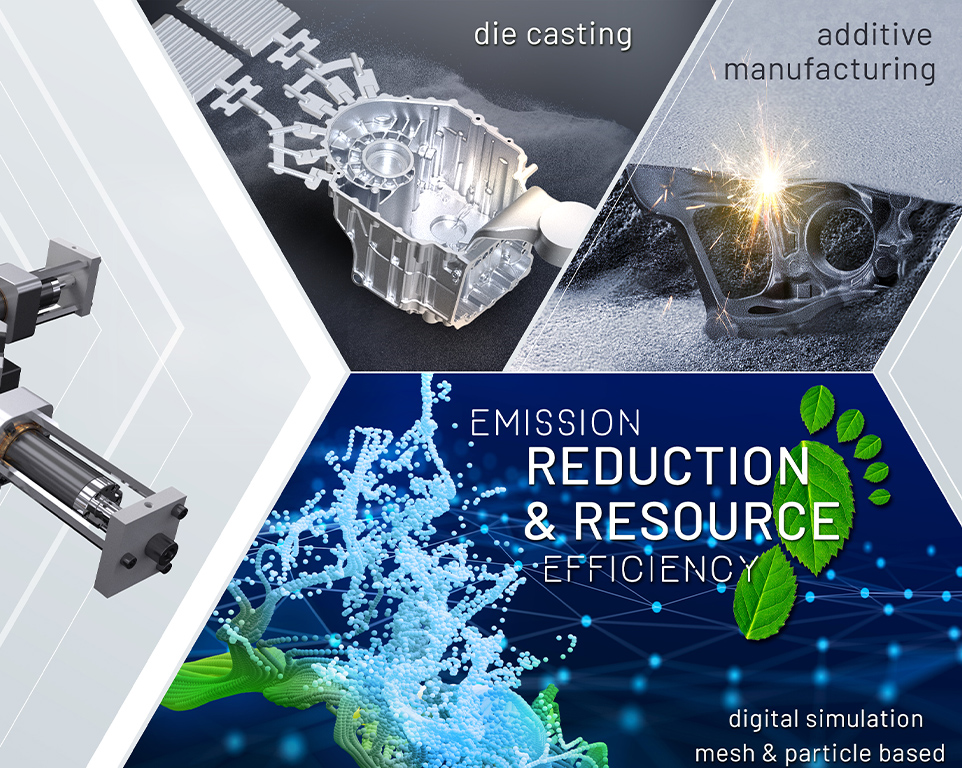 die casting

additive manufacturing

EMISSION
REDUCTION
& RESOURCE
EFFICIENCY

digital simulation
mesh & particle based